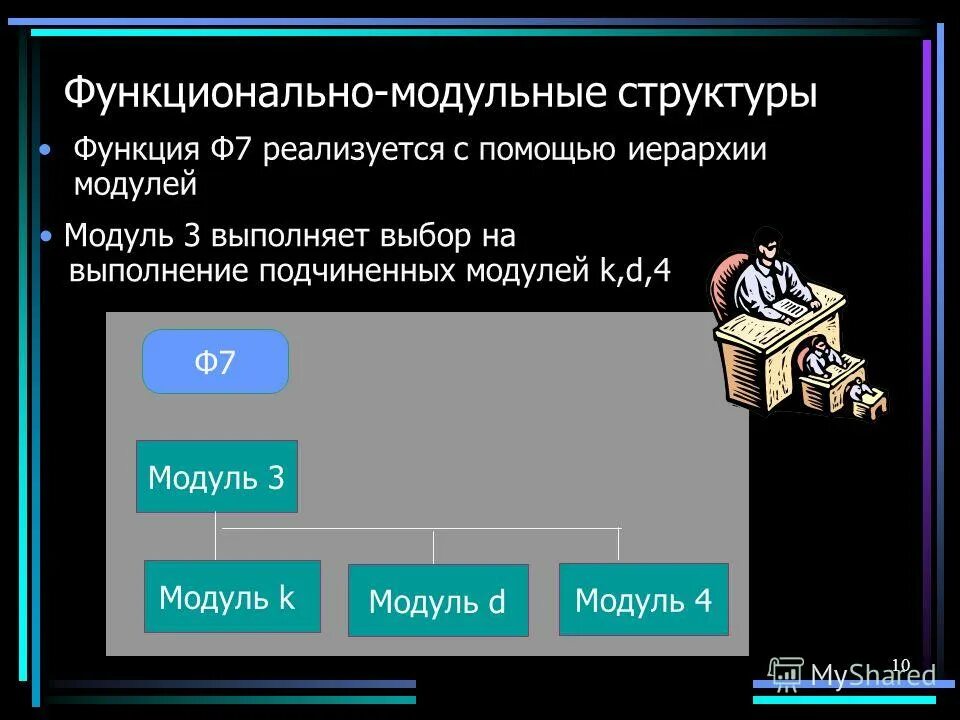 Функционально-модульные структуры

• Функция Ф7 реализуется с помощью иерархии модулей

• Модуль 3 выполняет выбор на выполнение подчиненных модулей k,d,4

Ф7

Модуль 3

Модуль k

Модуль d

Модуль 4

10

MyShared